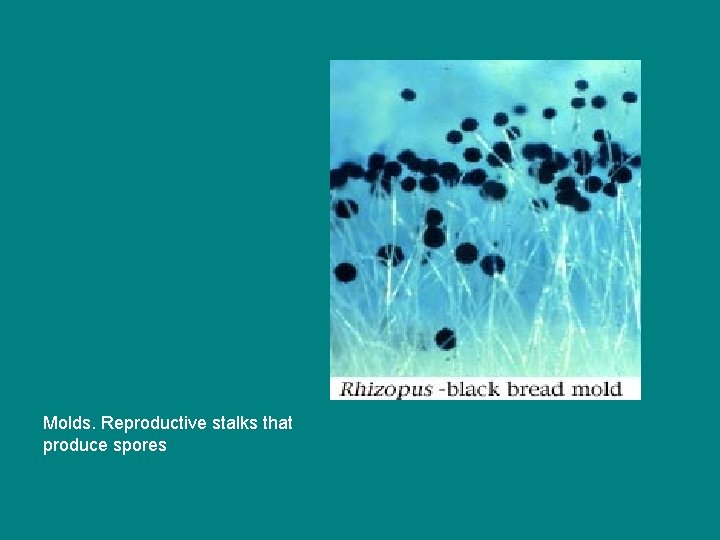 Rhizopus -black bread mold

Molds. Reproductive stalks that produce spores